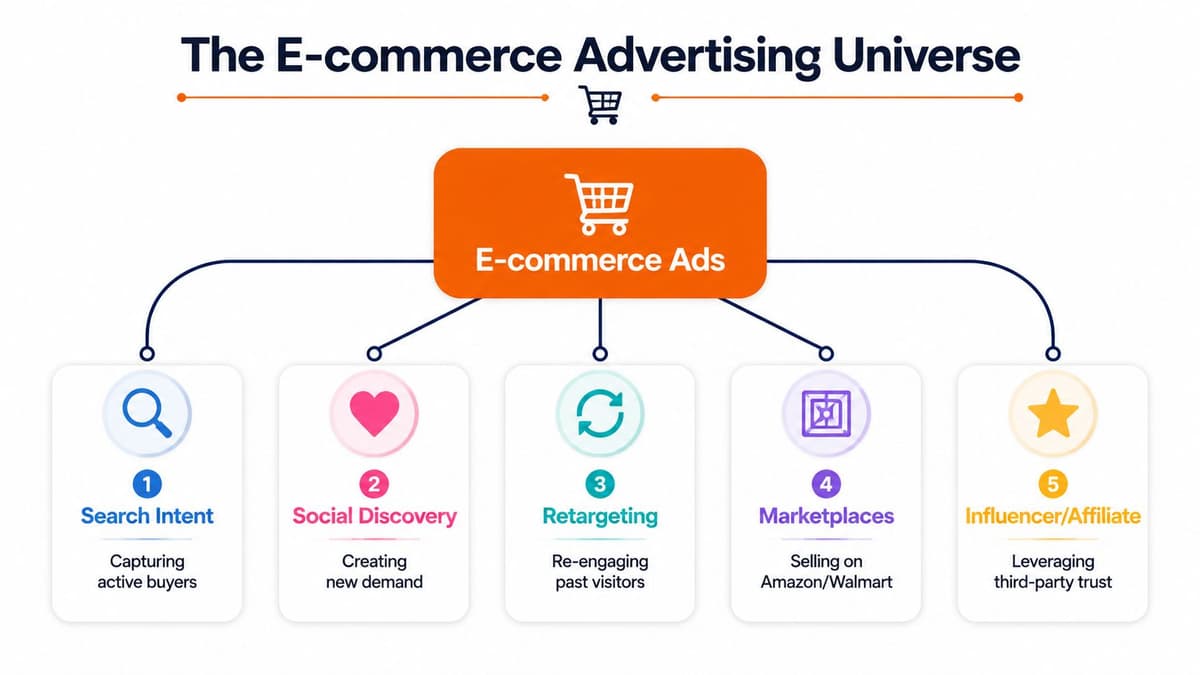 The E-commerce Advertising Universe

E-commerce Ads

1
Search Intent
Capturing active buyers

2
Social Discovery
Creating new demand

3
Retargeting
Re-engaging past visitors

4
Marketplaces
Selling on Amazon/Walmart

5
Influencer/Affiliate
Leveraging third-party trust